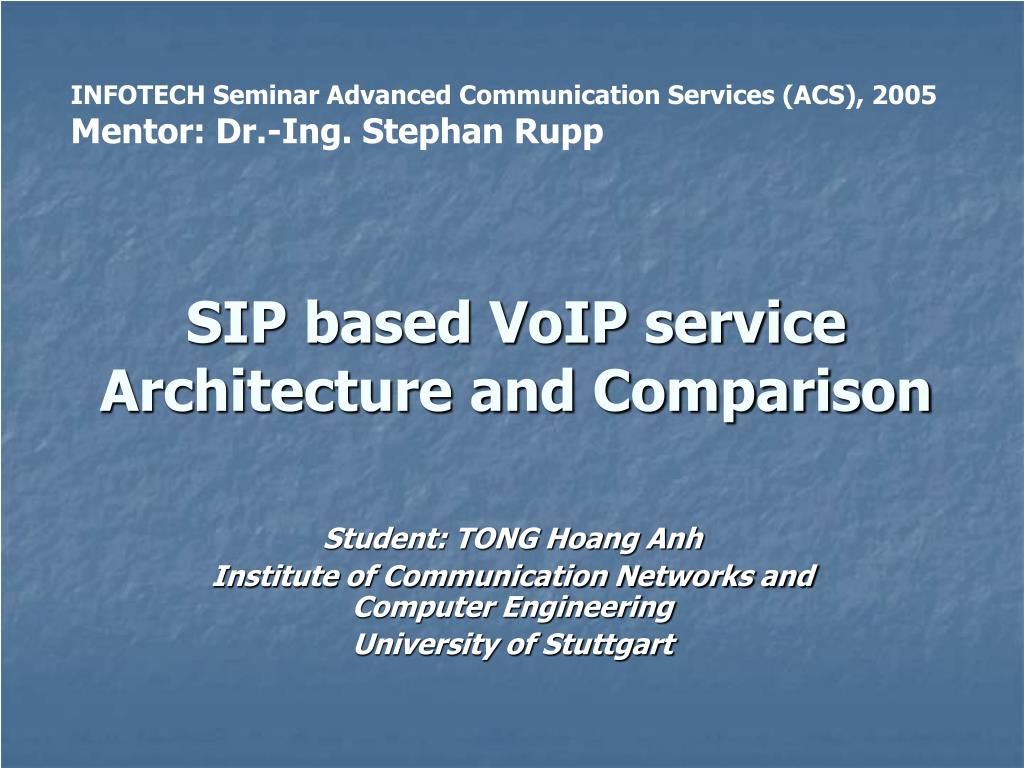 INFOTECH Seminar Advanced Communication Services (ACS), 2005
Mentor: Dr.-Ing. Stephan Rupp

SIP based VoIP service Architecture and Comparison

Student: TONG Hoang Anh
Institute of Communication Networks and Computer Engineering
University of Stuttgart